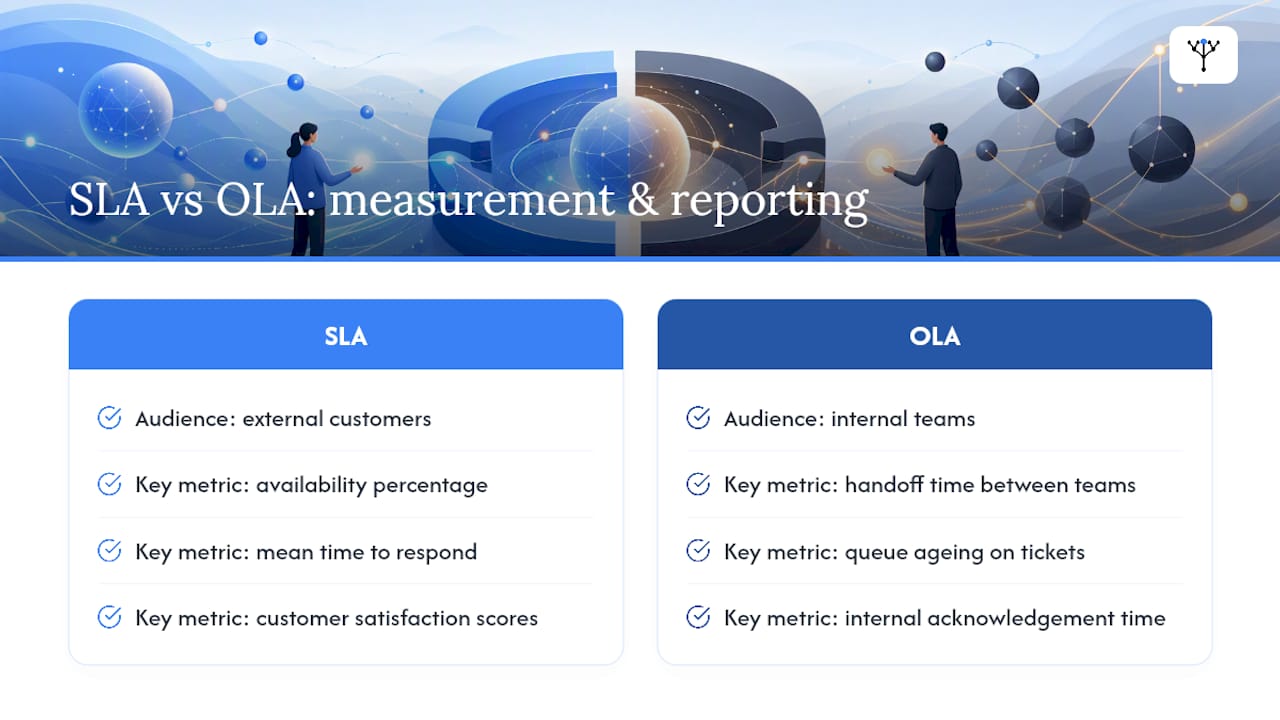 SLA vs OLA: measurement & reporting

SLA

Audience: external customers

Key metric: availability percentage

Key metric: mean time to respond

Key metric: customer satisfaction scores

OLA

Audience: internal teams

Key metric: handoff time between teams

Key metric: queue ageing on tickets

Key metric: internal acknowledgement time